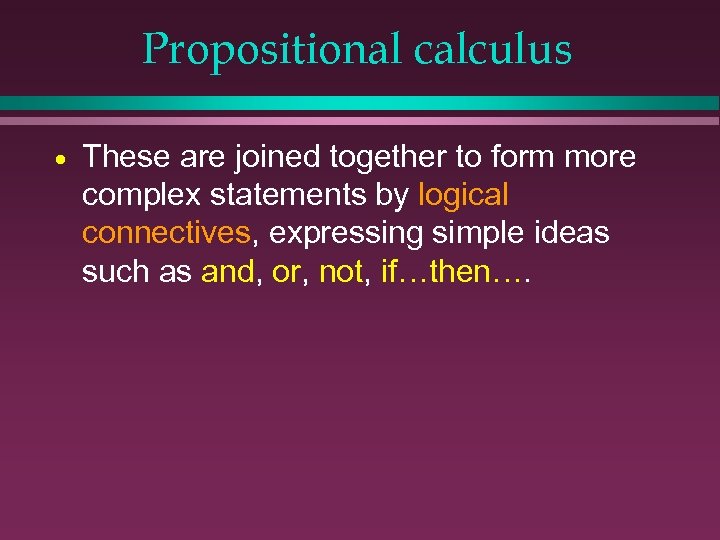 Propositional calculus

• These are joined together to form more complex statements by logical connectives, expressing simple ideas such as and, or, not, if…then….